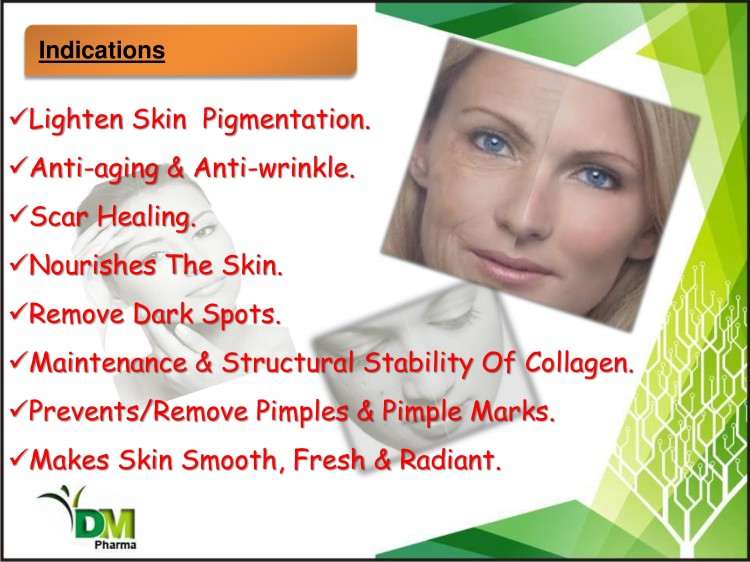 Indications

✓Lighten Skin Pigmentation.

✓Anti-aging & Anti-wrinkle.

✓Scar Healing.

✓Nourishes The Skin.

✓Remove Dark Spots.

✓Maintenance & Structural Stability Of Collagen.

✓Prevents/Remove Pimples & Pimple Marks.

✓Makes Skin Smooth, Fresh & Radiant.

DM Pharma